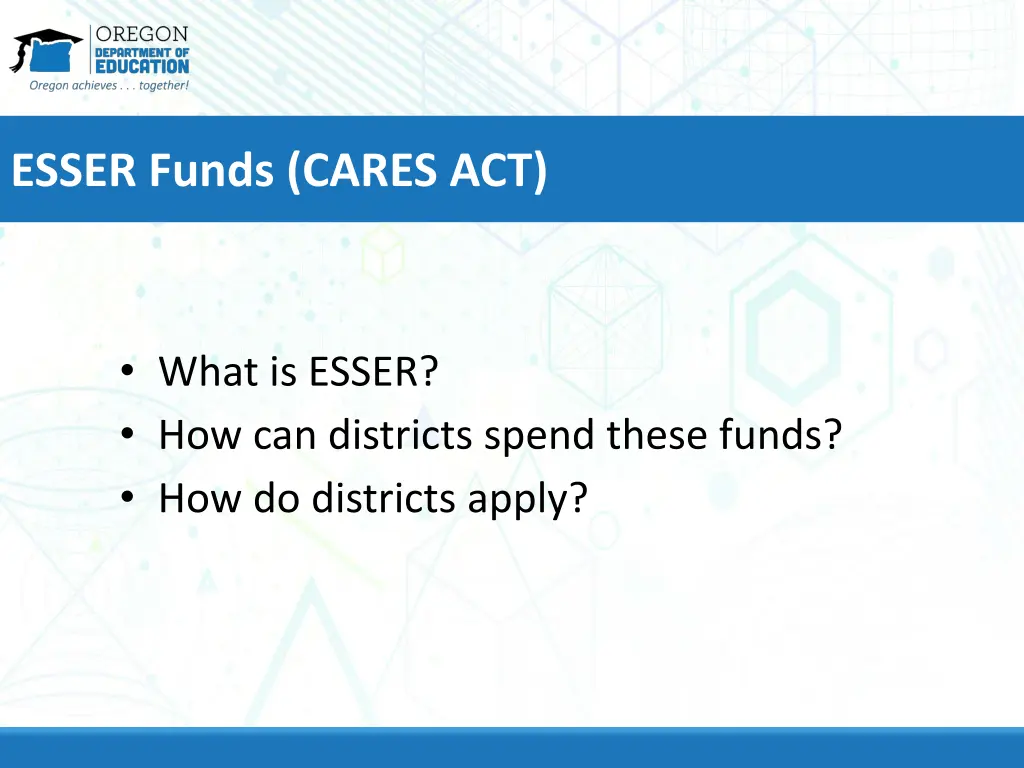 OREGON
DEPARTMENT OF
EDUCATION
Oregon achieves . . . together!

ESSER Funds (CARES ACT)

• What is ESSER?
• How can districts spend these funds?
• How do districts apply?